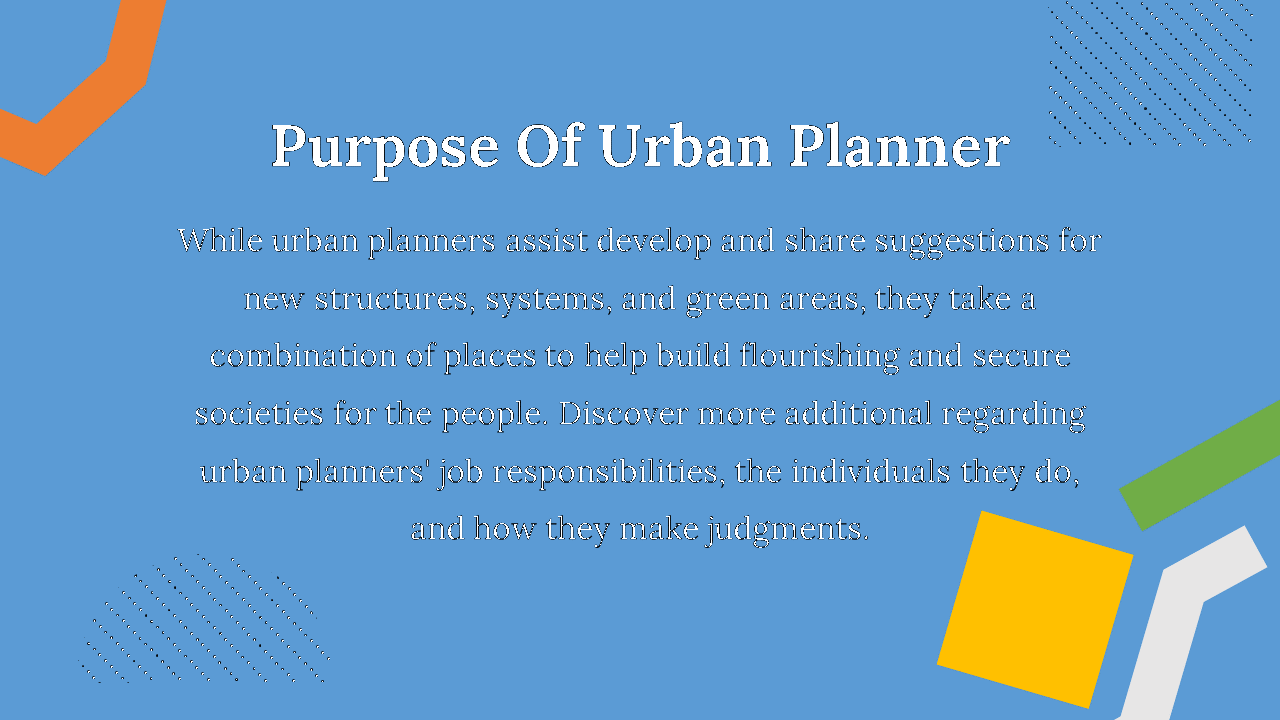 Purpose Of Urban Planner

While urban planners assist develop and share suggestions for new structures, systems, and green areas, they take a combination of places to help build flourishing and secure societies for the people. Discover more additional regarding urban planners' job responsibilities, the individuals they do, and how they make judgments.